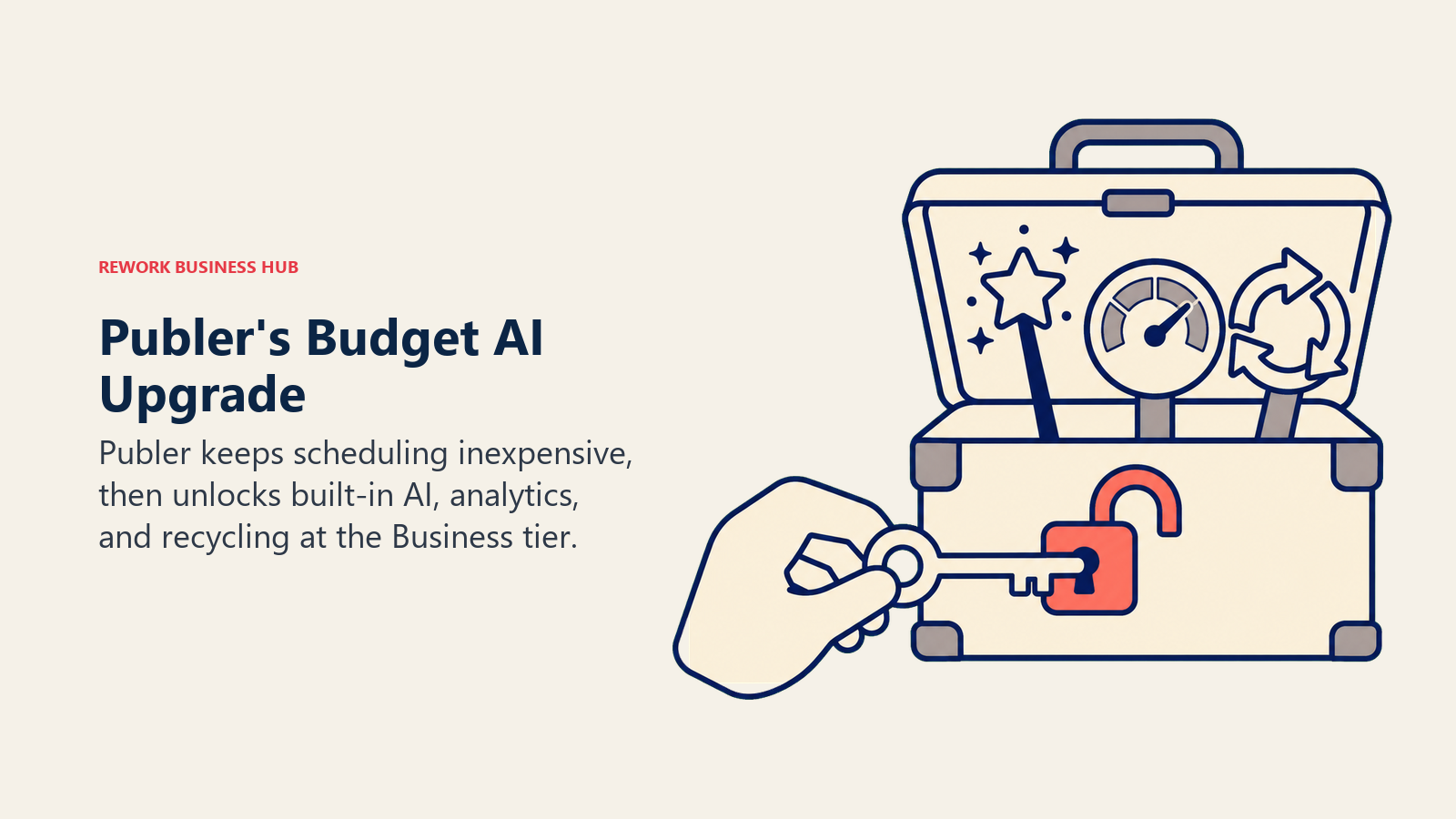 REWORK BUSINESS HUB

Publer's Budget AI Upgrade

Publer keeps scheduling inexpensive, then unlocks built-in AI, analytics, and recycling at the Business tier.